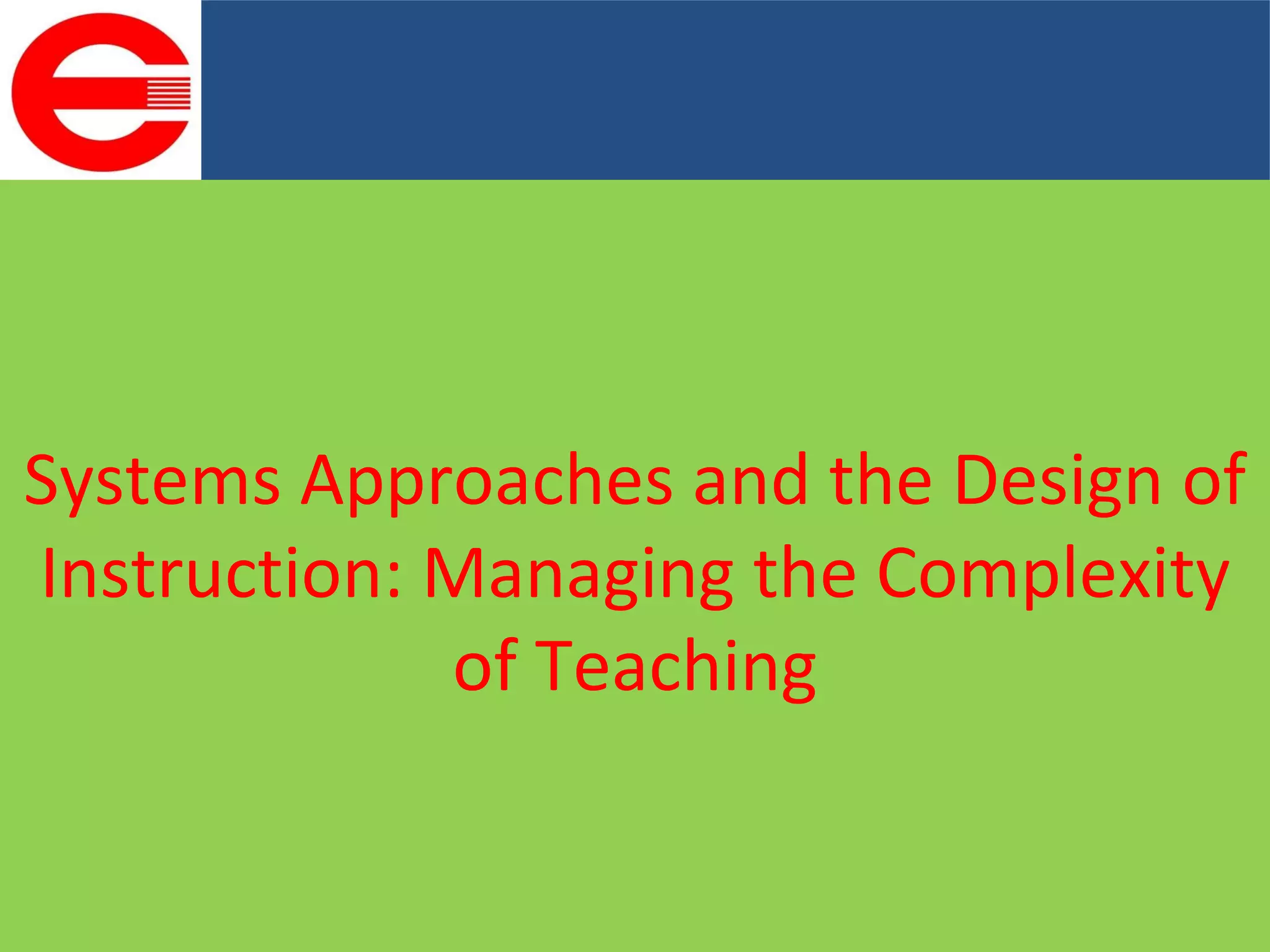 Systems Approaches and the Design of Instruction: Managing the Complexity of Teaching